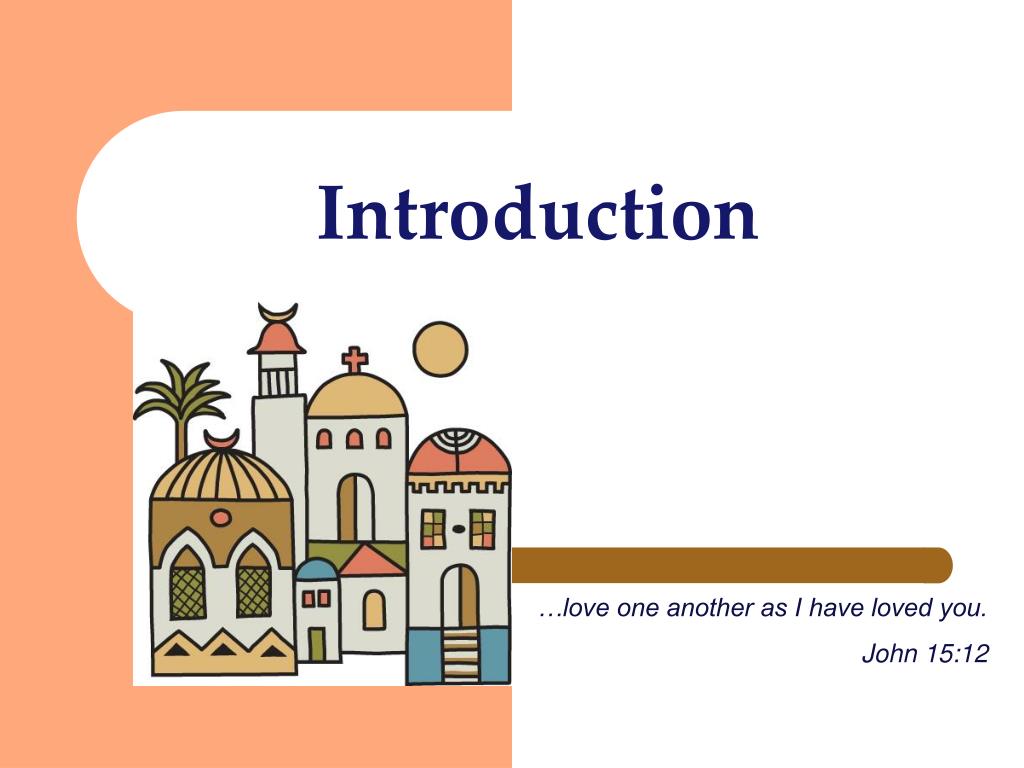 Introduction

…love one another as I have loved you.

John 15:12